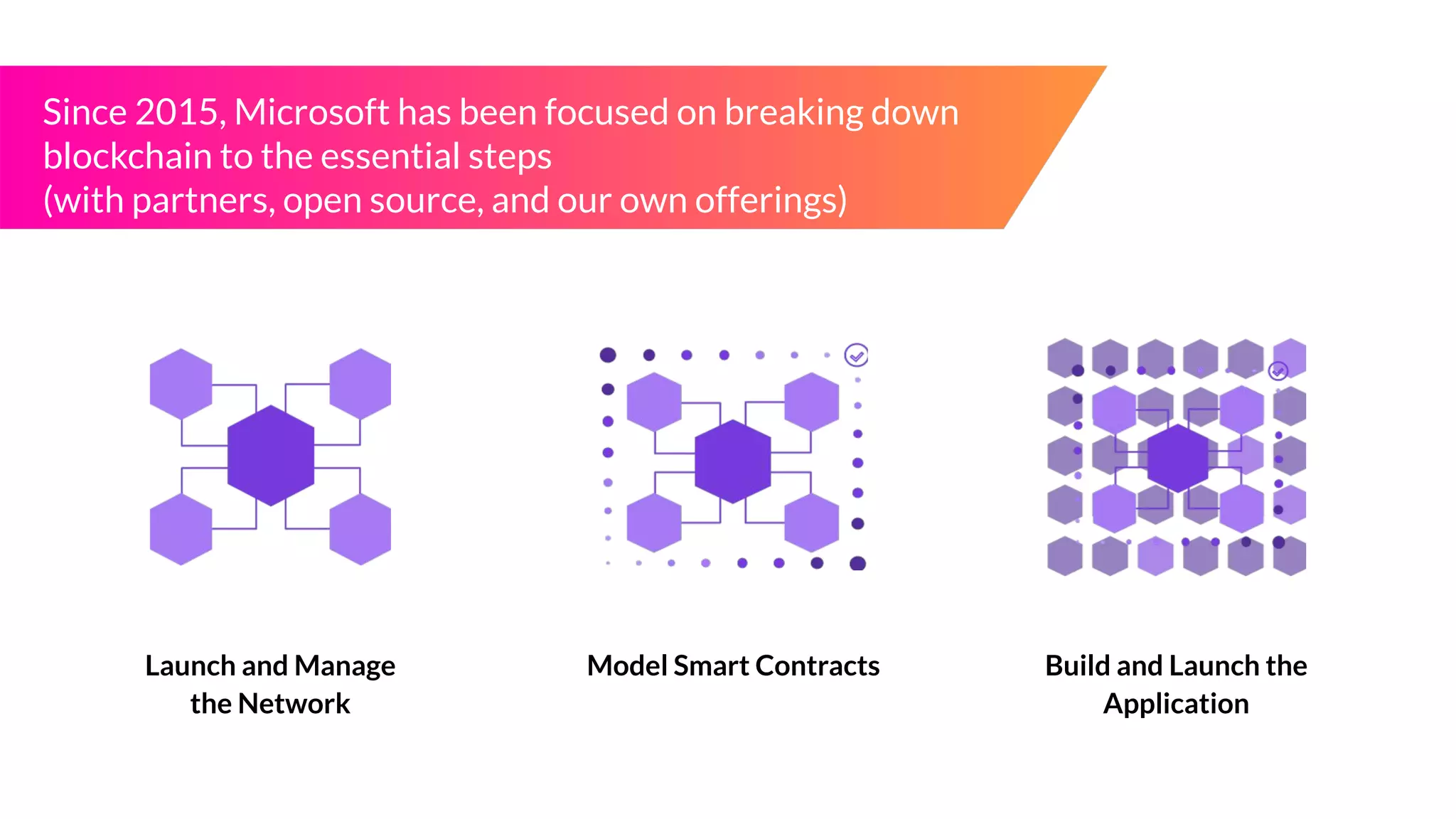 Since 2015, Microsoft has been focused on breaking down blockchain to the essential steps
(with partners, open source, and our own offerings)

Launch and Manage the Network

Model Smart Contracts

Build and Launch the Application